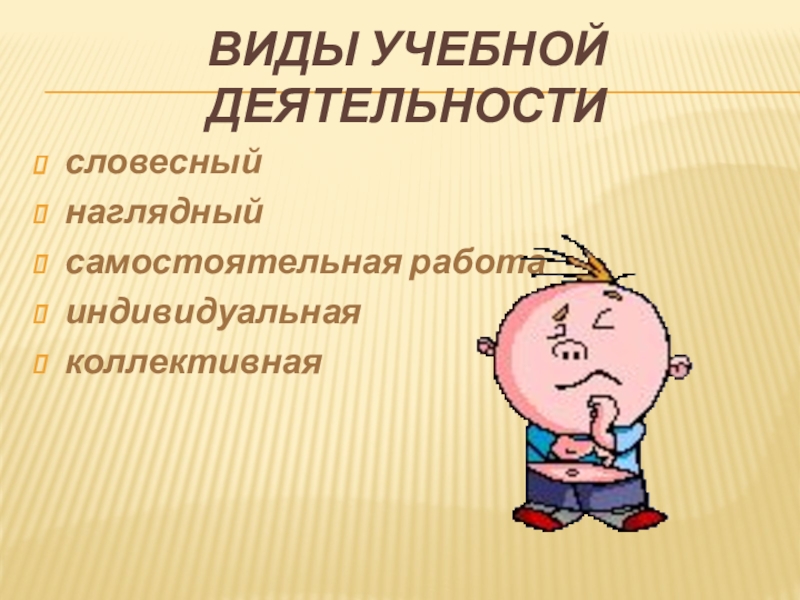 ВИДЫ УЧЕБНОЙ ДЕЯТЕЛЬНОСТИ

словесный
наглядный
самостоятельная работа
индивидуальная
коллективная